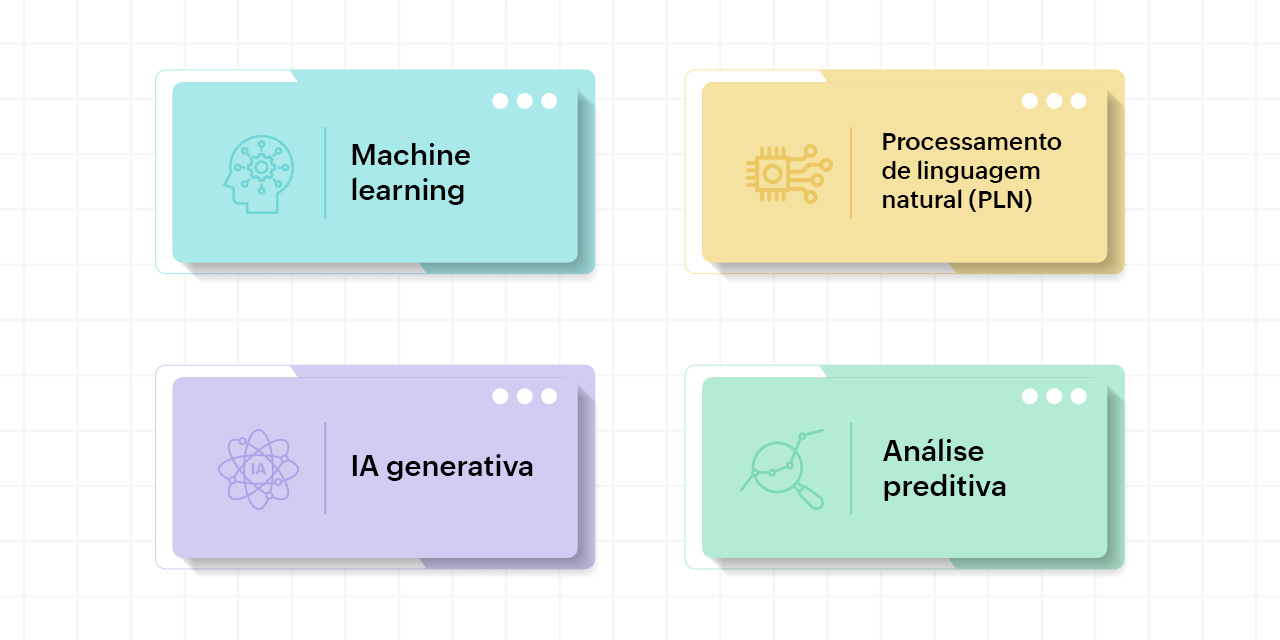 Machine learning

Processamento de linguagem natural (PLN)

IA

IA generativa

Análise preditiva